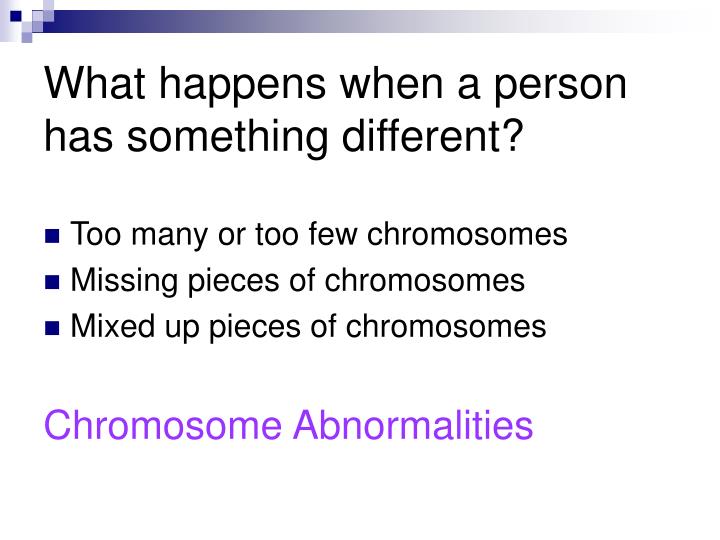 What happens when a person has something different?

Too many or too few chromosomes
Missing pieces of chromosomes
Mixed up pieces of chromosomes

Chromosome Abnormalities